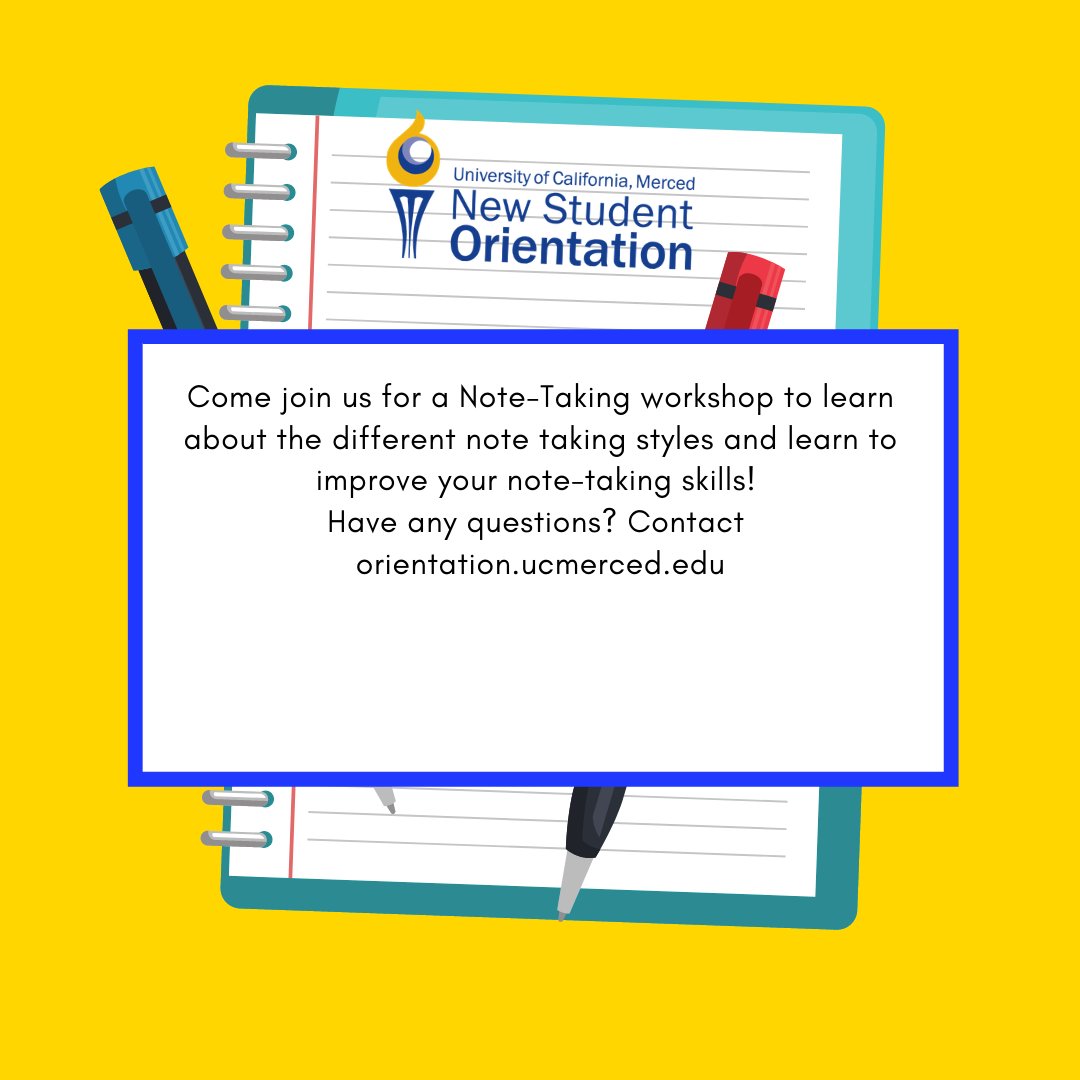 University of California, Merced
New Student
Orientation

Come join us for a Note-Taking workshop to learn about the different note taking styles and learn to improve your note-taking skills!
Have any questions? Contact orientation.ucmerced.edu